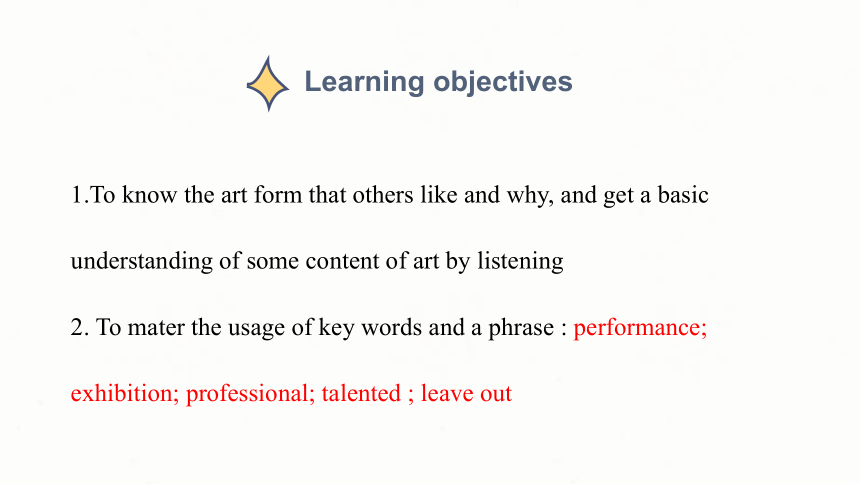 Learning objectives

1.To know the art form that others like and why, and get a basic understanding of some content of art by listening

2. To mater the usage of key words and a phrase : performance; exhibition; professional; talented ; leave out